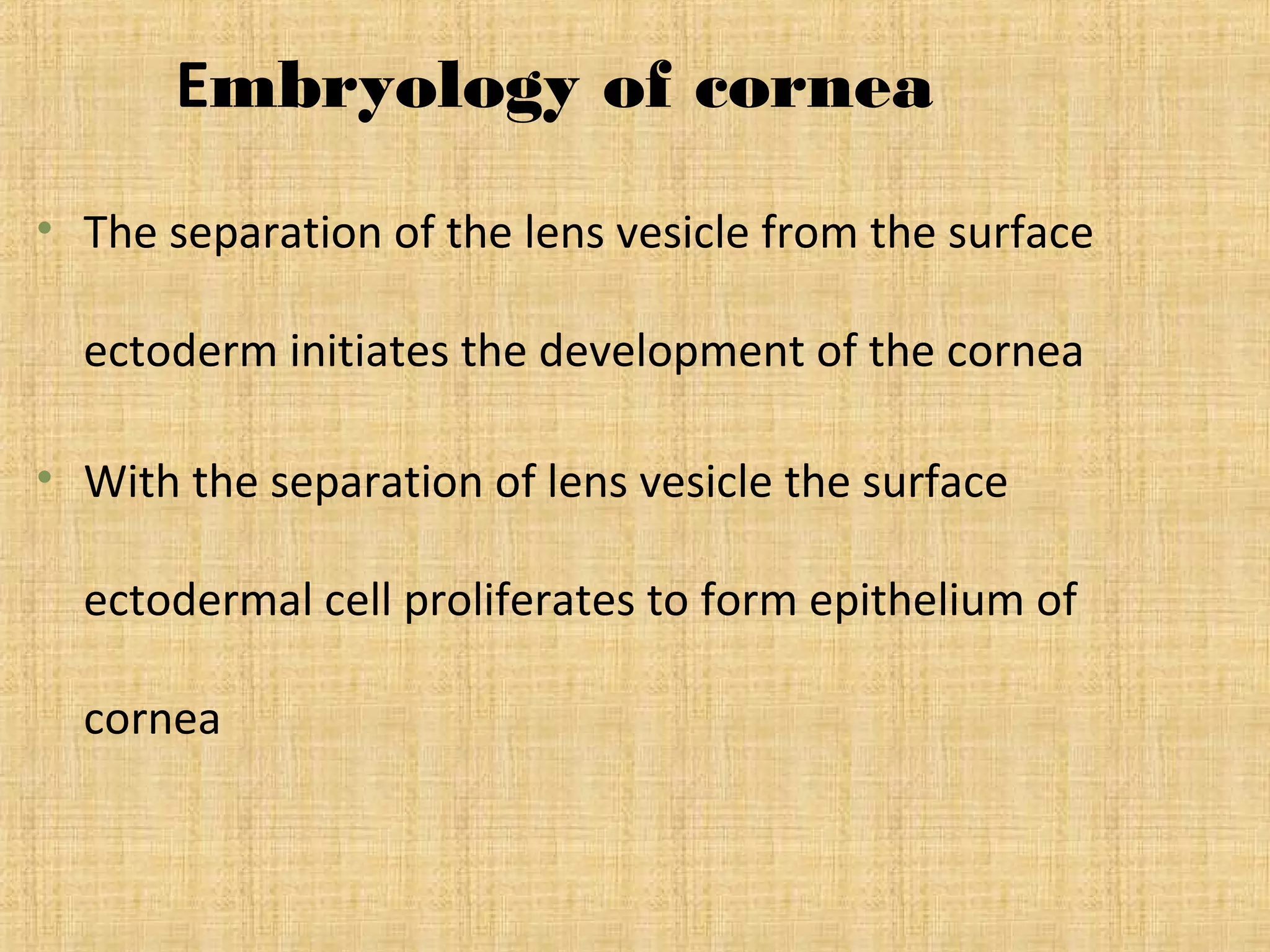 Embryology of cornea

• The separation of the lens vesicle from the surface ectoderm initiates the development of the cornea

• With the separation of lens vesicle the surface ectodermal cell proliferates to form epithelium of cornea